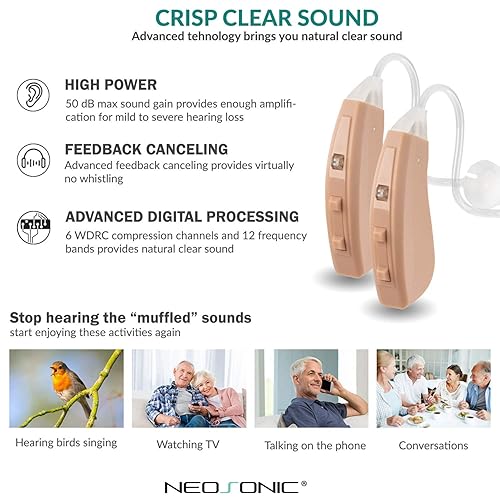 CRISP CLEAR SOUND
Advanced tehnology brings you natural clear sound

HIGH POWER
50 dB max sound gain provides enough amplification for mild to severe hearing loss

FEEDBACK CANCELING
Advanced feedback canceling provides virtually no whistling

ADVANCED DIGITAL PROCESSING
6 WDRC compression channels and 12 frequency bands provides natural clear sound

Stop hearing the “muffled” sounds
start enjoying these activities again

Hearing birds singing

Watching TV

Talking on the phone

Conversations

NEOSONIC®